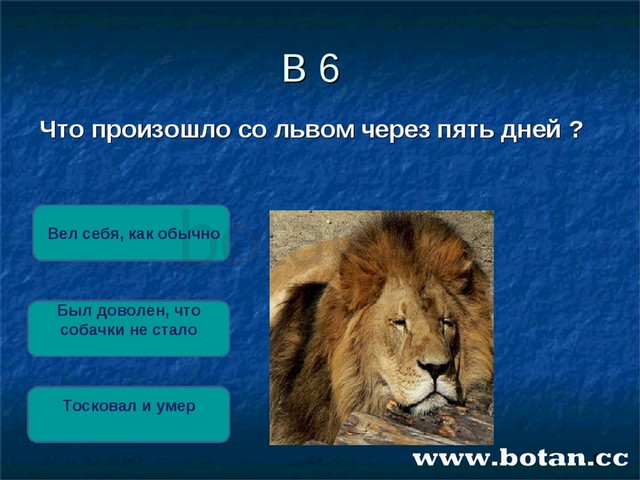 В 6

Что произошло со львом через пять дней ?

Вел себя, как обычно

Был доволен, что собачки не стало

Тосковал и умер

www.botan.cc